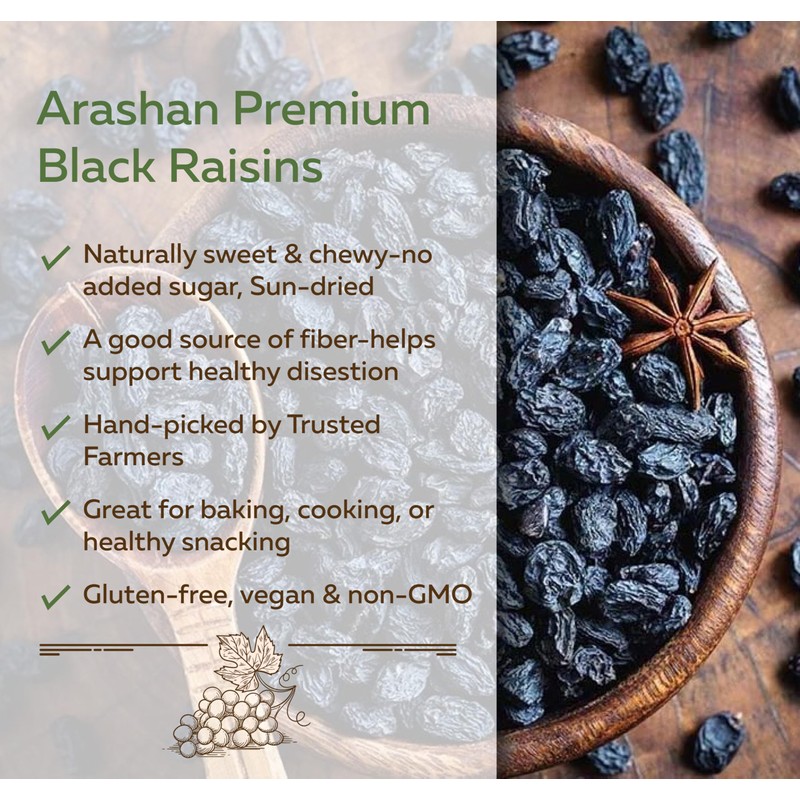 Arashan Premium Black Raisins

✓ Naturally sweet & chewy-no added sugar, Sun-dried

✓ A good source of fiber-helps support healthy disestion

✓ Hand-picked by Trusted Farmers

✓ Great for baking, cooking, or healthy snacking

✓ Gluten-free, vegan & non-GMO